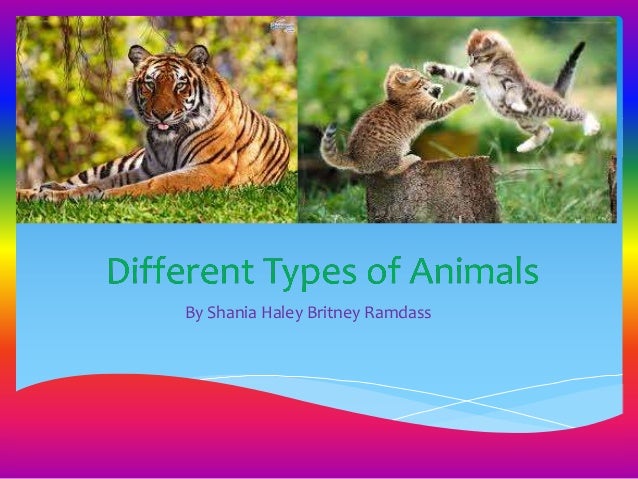 Different Types of Animals

By Shania Haley Britney Ramdass